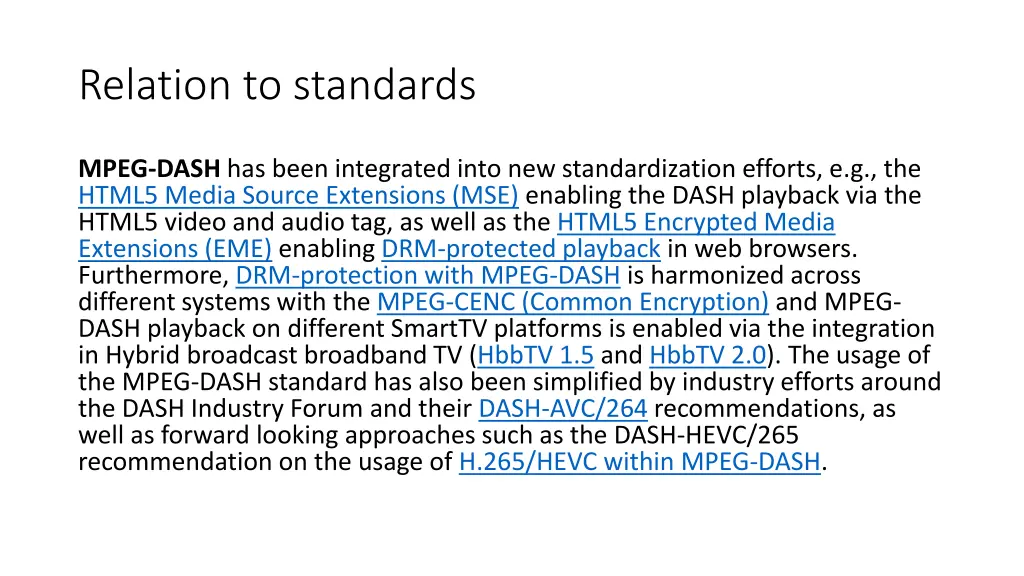 Relation to standards

MPEG-DASH has been integrated into new standardization efforts, e.g., the HTML5 Media Source Extensions (MSE) enabling the DASH playback via the HTML5 video and audio tag, as well as the HTML5 Encrypted Media Extensions (EME) enabling DRM-protected playback in web browsers. Furthermore, DRM-protection with MPEG-DASH is harmonized across different systems with the MPEG-CENC (Common Encryption) and MPEG-DASH playback on different SmartTV platforms is enabled via the integration in Hybrid broadcast broadband TV (HbbTV 1.5 and HbbTV 2.0). The usage of the MPEG-DASH standard has also been simplified by industry efforts around the DASH Industry Forum and their DASH-AVC/264 recommendations, as well as forward looking approaches such as the DASH-HEVC/265 recommendation on the usage of H.265/HEVC within MPEG-DASH.